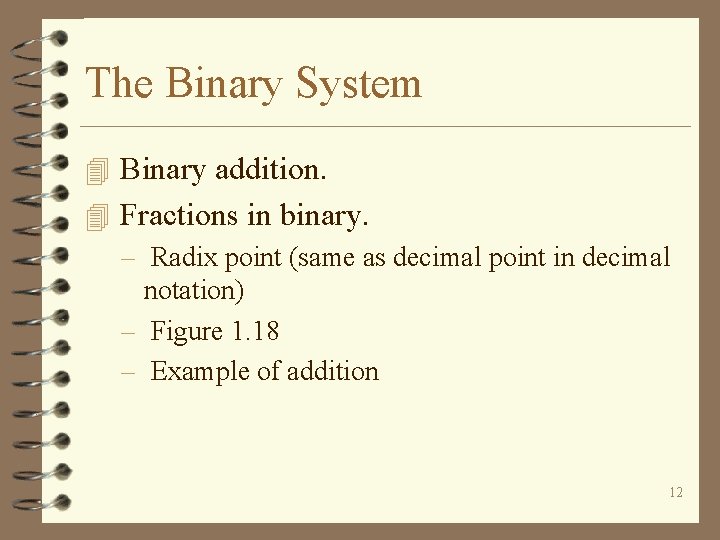 The Binary System

Binary addition.

Fractions in binary.

– Radix point (same as decimal point in decimal notation)

– Figure 1.18

– Example of addition

12